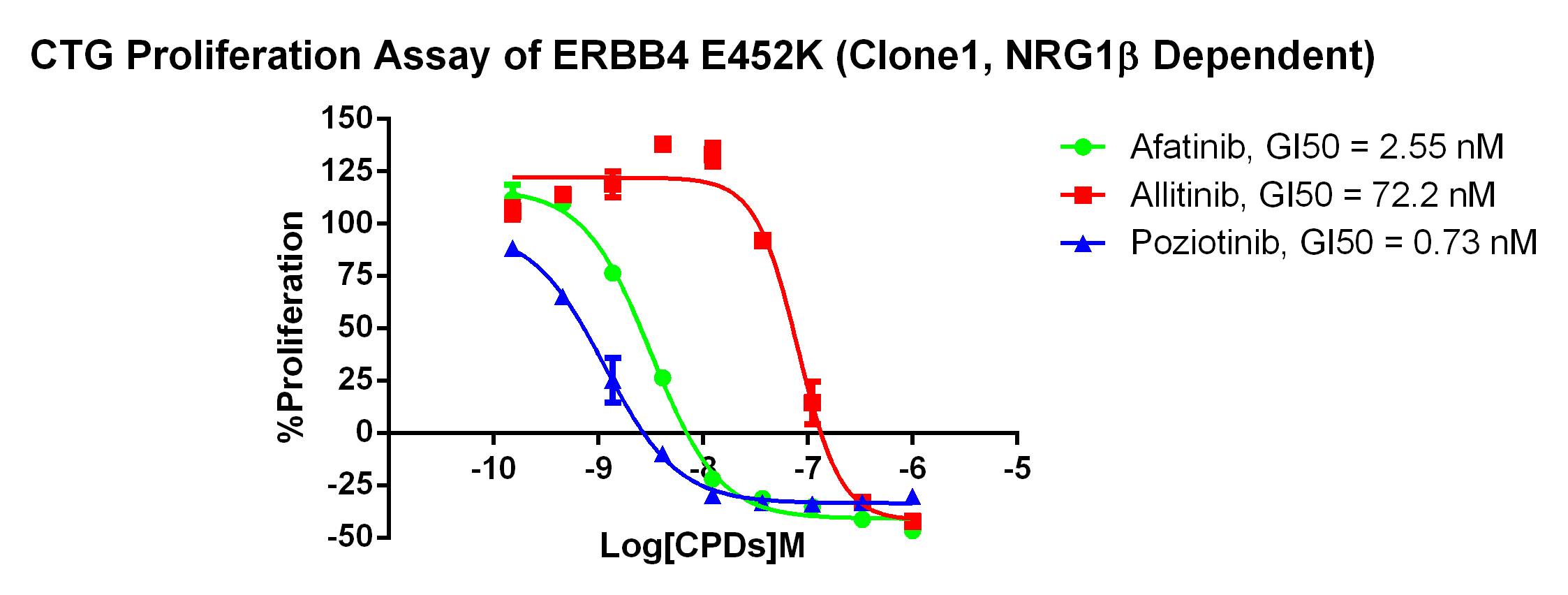 CTG Proliferation Assay of ERBB4 E452K (Clone1, NRG1β Dependent)

%Proliferation

150
125
100
75
50
25
0
-25
-50

-10
-9
-8
-7
-6
-5

Log[CPDs]M

Afatinib, GI50 = 2.55 nM
Allitinib, GI50 = 72.2 nM
Poziotinib, GI50 = 0.73 nM